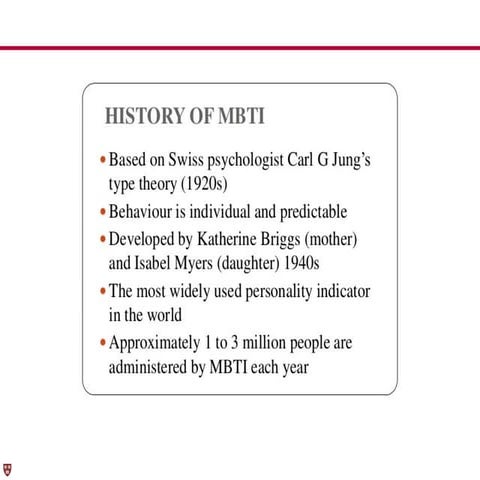 HISTORY OF MBTI

• Based on Swiss psychologist Carl G Jung's type theory (1920s)

• Behaviour is individual and predictable

• Developed by Katherine Briggs (mother) and Isabel Myers (daughter) 1940s

• The most widely used personality indicator in the world

• Approximately 1 to 3 million people are administered by MBTI each year